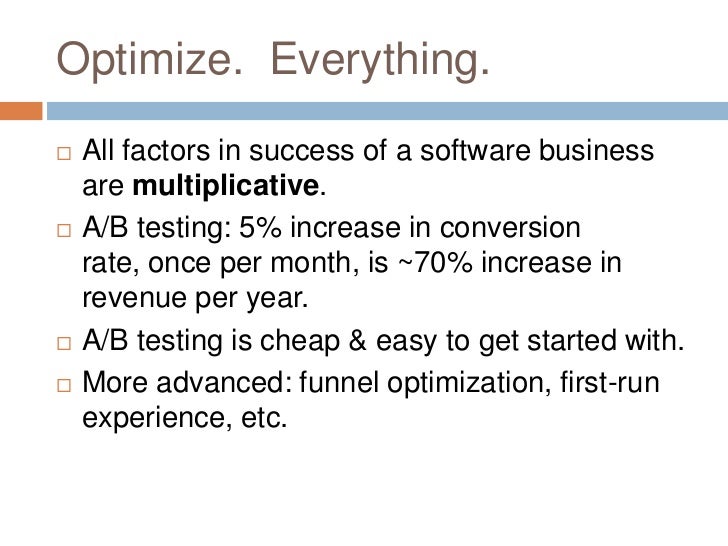 Optimize. Everything.

□ All factors in success of a software business are **multiplicative**.
□ A/B testing: 5% increase in conversion rate, once per month, is ~70% increase in revenue per year.
□ A/B testing is cheap & easy to get started with.
□ More advanced: funnel optimization, first-run experience, etc.